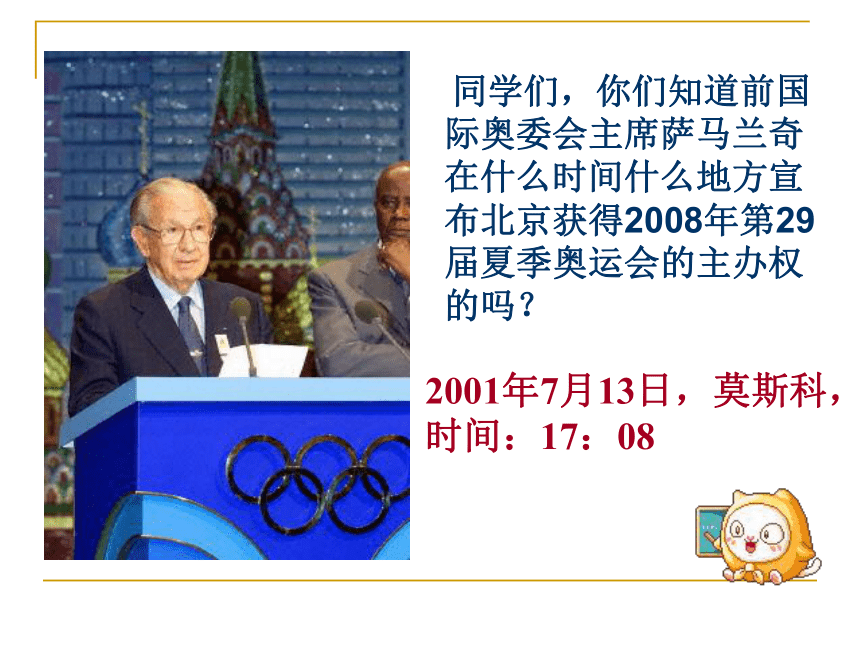 同学们，你们知道前国际奥委会主席萨马兰奇在什么时间什么地方宣布北京获得2008年第29届夏季奥运会的主办权的吗？

2001年7月13日，莫斯科，时间：17：08